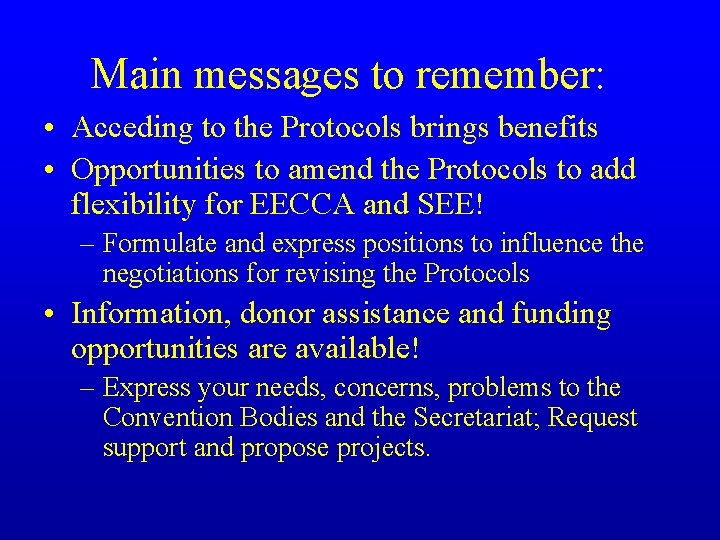 Main messages to remember:

• Acceding to the Protocols brings benefits

• Opportunities to amend the Protocols to add flexibility for EECCA and SEE!

– Formulate and express positions to influence the negotiations for revising the Protocols

• Information, donor assistance and funding opportunities are available!

– Express your needs, concerns, problems to the Convention Bodies and the Secretariat; Request support and propose projects.